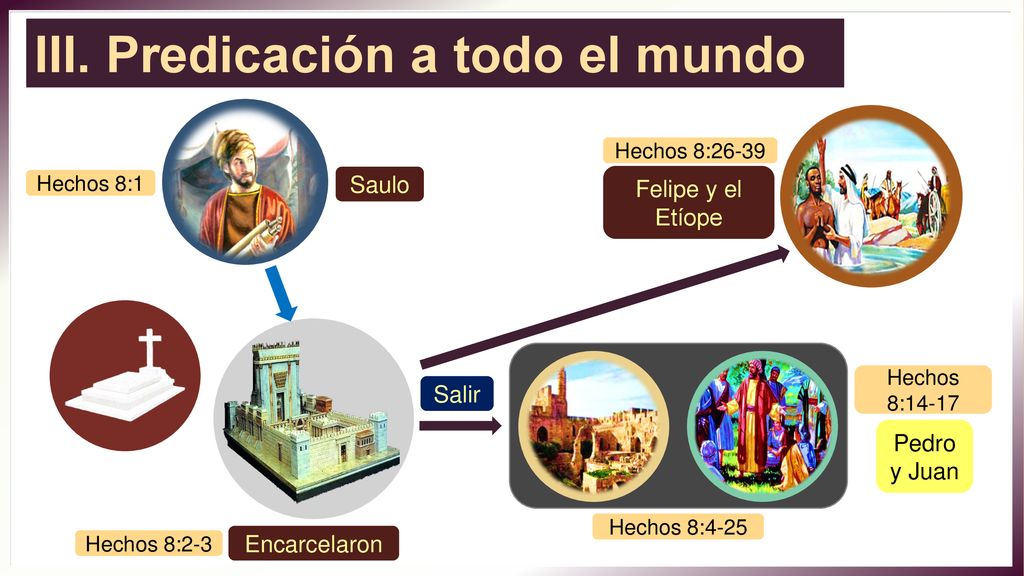 III. Predicación a todo el mundo

Hechos 8:1

Saulo

Hechos 8:26-39

Felipe y el Etíope

Salir

Hechos 8:14-17

Pedro y Juan

Hechos 8:4-25

Hechos 8:2-3

Encarcelaron